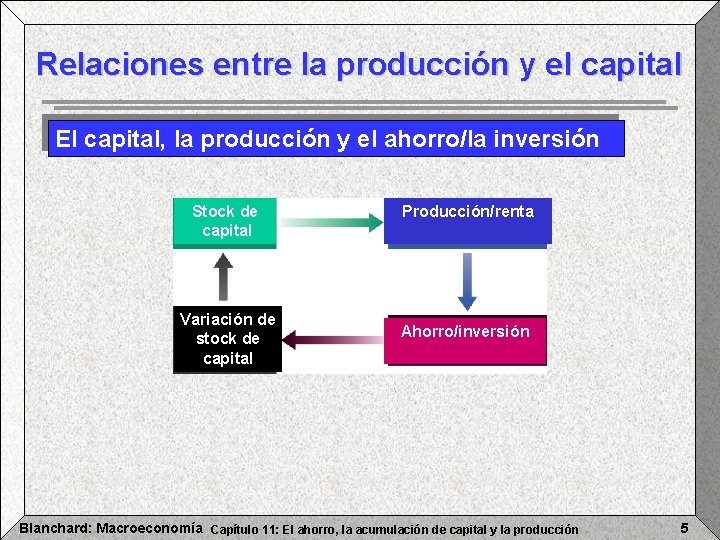 Relaciones entre la producción y el capital

El capital, la producción y el ahorro/la inversión

Stock de capital

Producción/renta

Ahorro/inversión

Variación de stock de capital

Blanchard: Macroeconomía Capítulo 11: El ahorro, la acumulación de capital y la producción 5